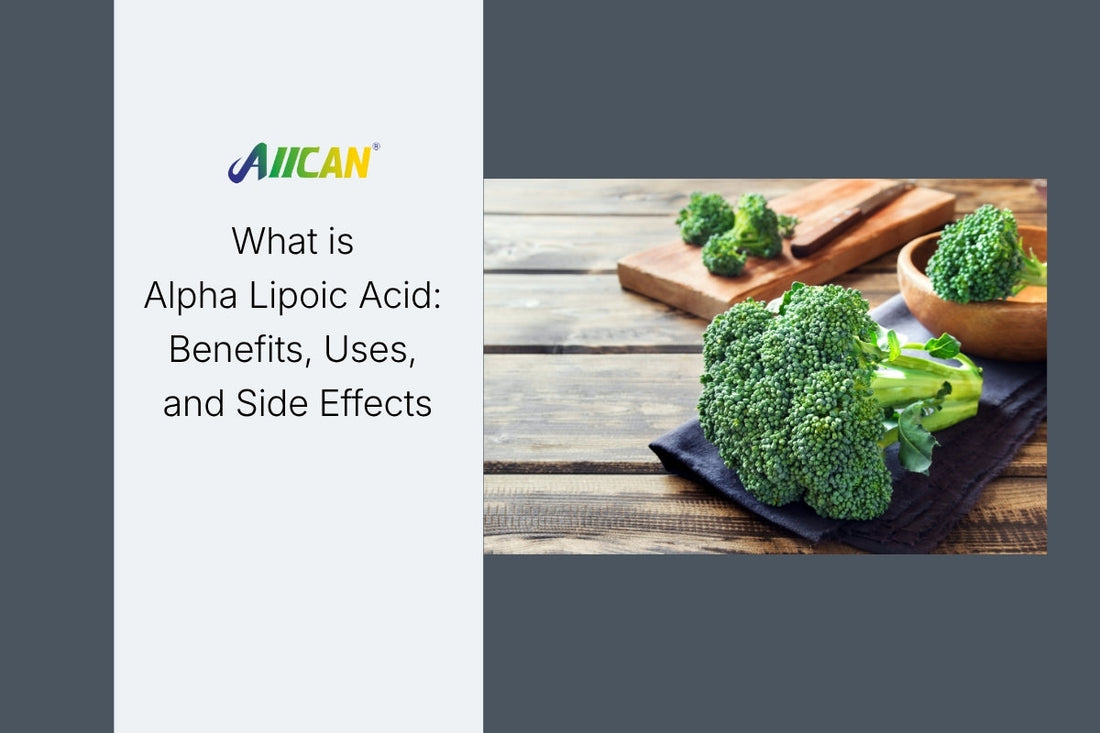 AIICAN®

What is
Alpha Lipoic Acid:
Benefits, Uses,
and Side Effects